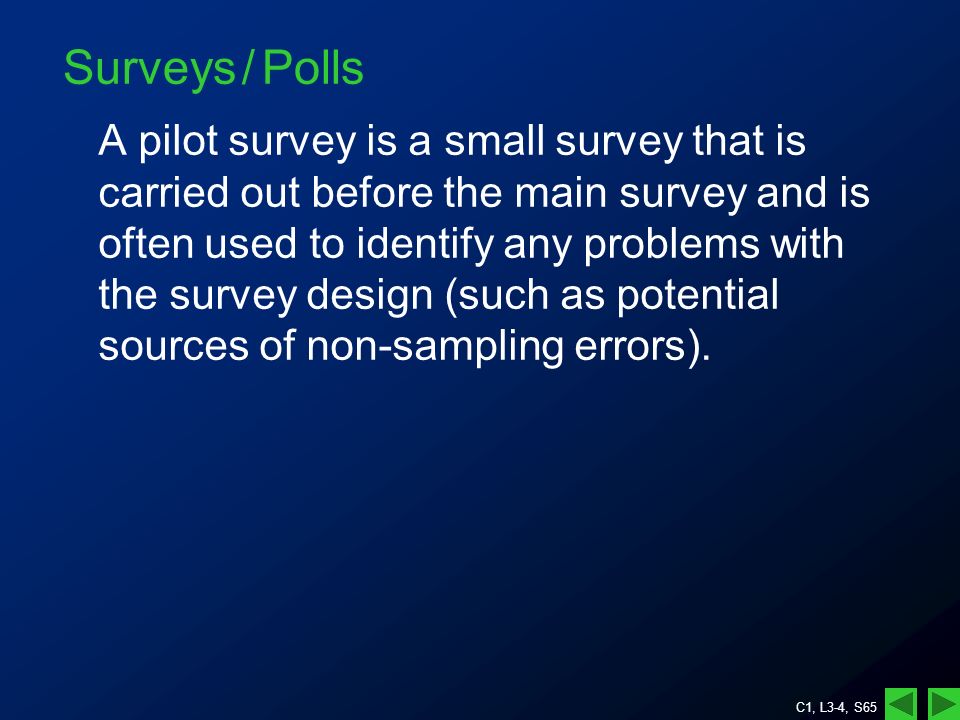 Surveys / Polls

A pilot survey is a small survey that is carried out before the main survey and is often used to identify any problems with the survey design (such as potential sources of non-sampling errors).

C1, L3-4, S65